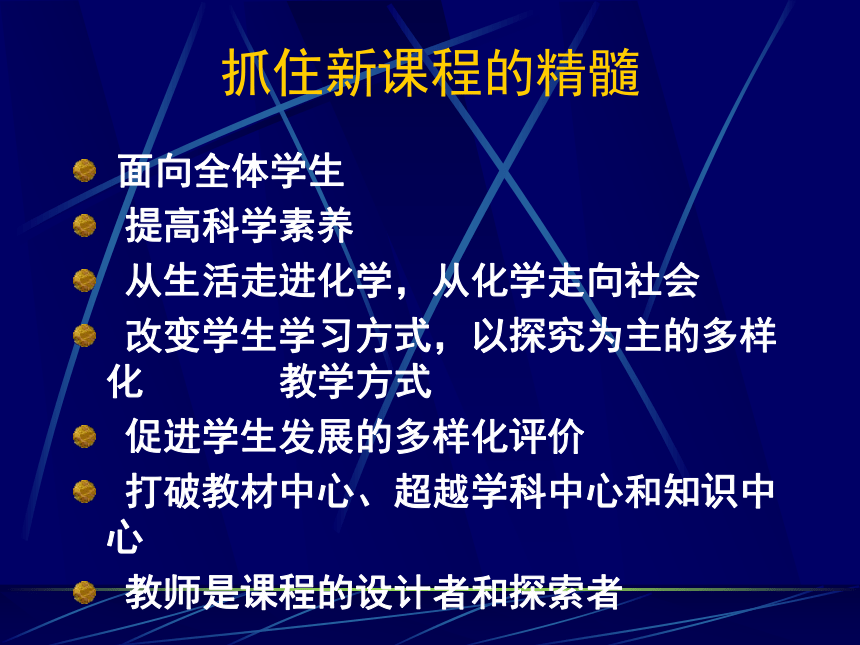 抓住新课程的精髓

面向全体学生

提高科学素养

从生活走进化学，从化学走向社会

改变学生学习方式，以探究为主的多样化 教学方式

促进学生发展的多样化评价

打破教材中心、超越学科中心和知识中心

教师是课程的设计者和探索者